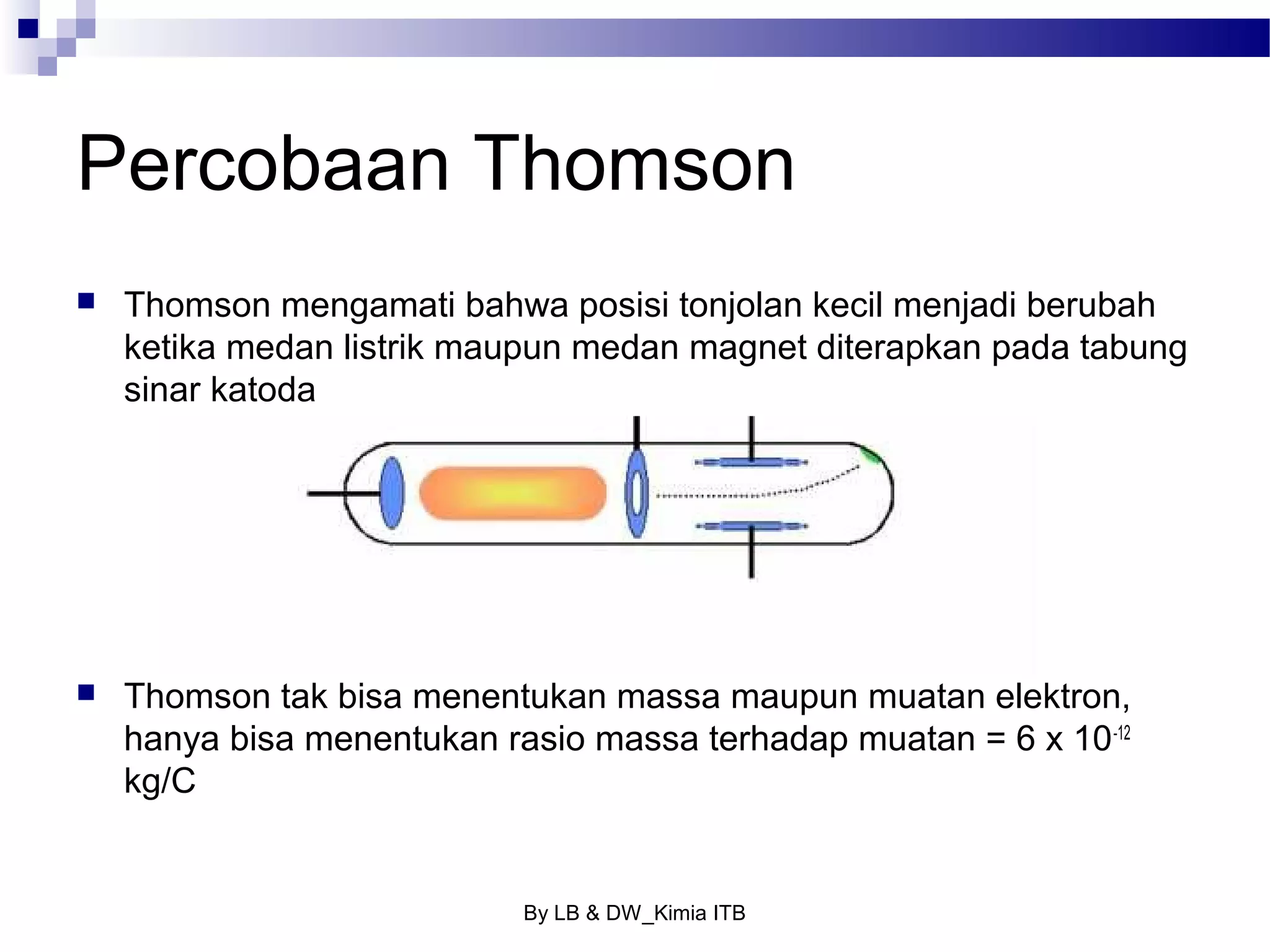 Percobaan Thomson

Thomson mengamati bahwa posisi tonjolan kecil menjadi berubah ketika medan listrik maupun medan magnet diterapkan pada tabung sinar katoda

Thomson tak bisa menentukan massa maupun muatan elektron, hanya bisa menentukan rasio massa terhadap muatan = 6 x $10^{-12}$ kg/C

By LB & DW_Kimia ITB